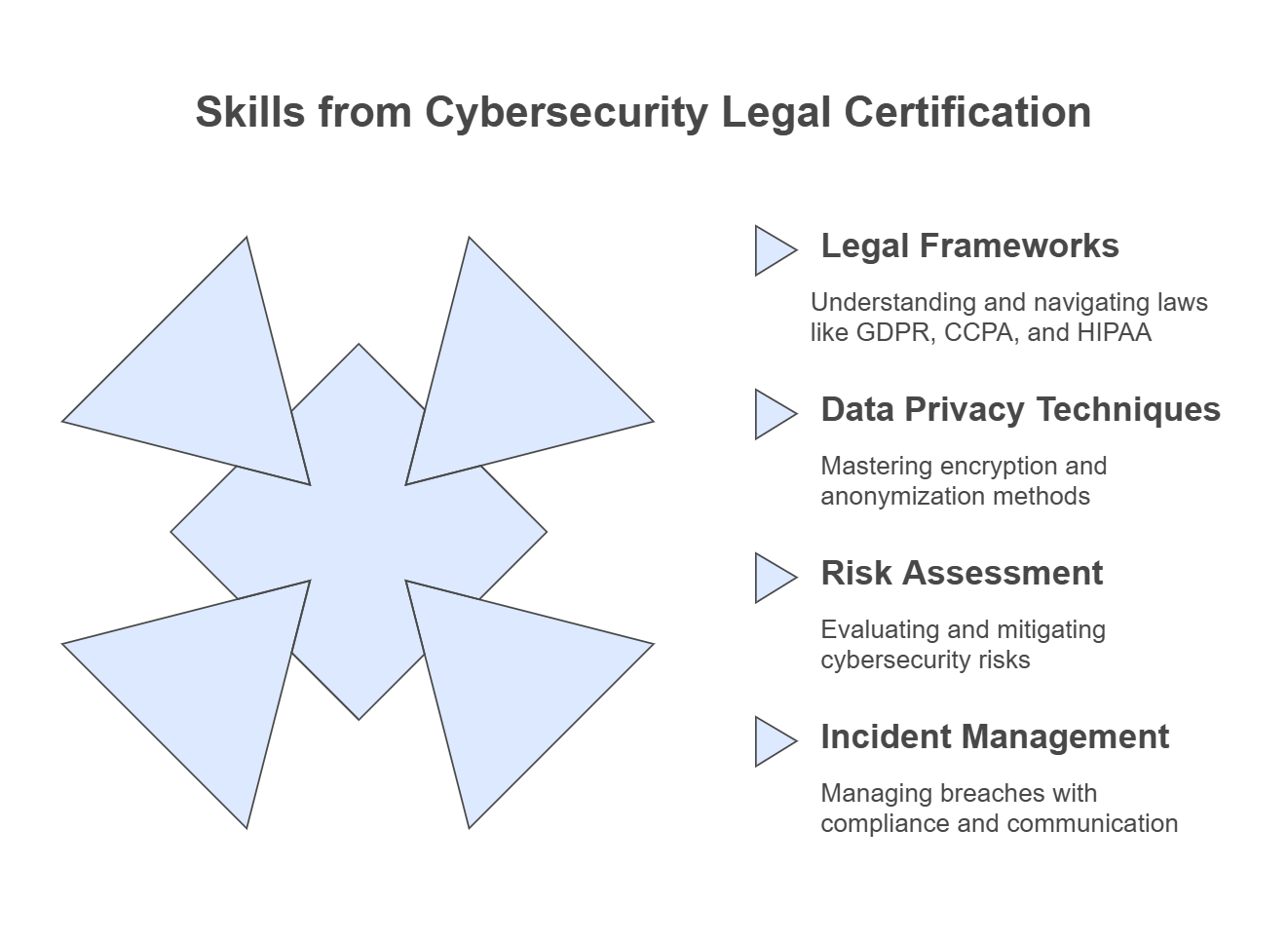 Skills from Cybersecurity Legal Certification

Legal Frameworks

Understanding and navigating laws like GDPR, CCPA, and HIPAA

Data Privacy Techniques

Mastering encryption and anonymization methods

Risk Assessment

Evaluating and mitigating cybersecurity risks

Incident Management

Managing breaches with compliance and communication